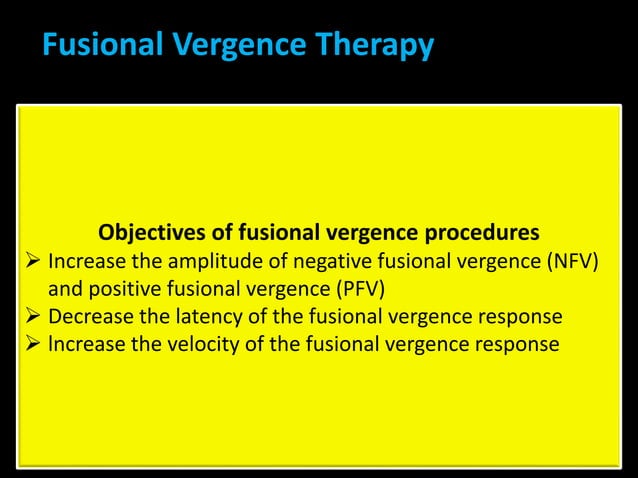 Fusional Vergence Therapy

Objectives of fusional vergence procedures

➢ Increase the amplitude of negative fusional vergence (NFV) and positive fusional vergence (PFV)
➢ Decrease the latency of the fusional vergence response
➢ Increase the velocity of the fusional vergence response